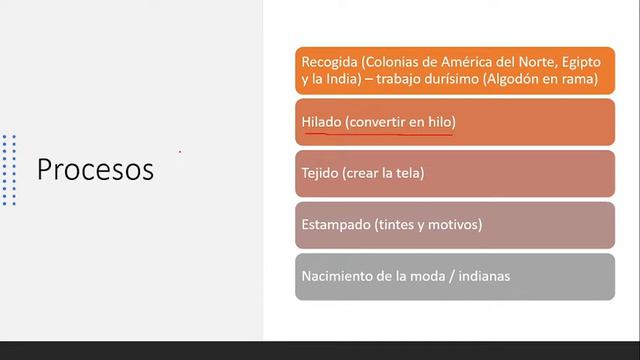 Procesos

Recogida (Colonias de América del Norte, Egipto y la India) – trabajo durísimo (Algodón en rama)

Hilado (convertir en hilo)

Tejido (crear la tela)

Estampado (tintes y motivos)

Nacimiento de la moda / indianas